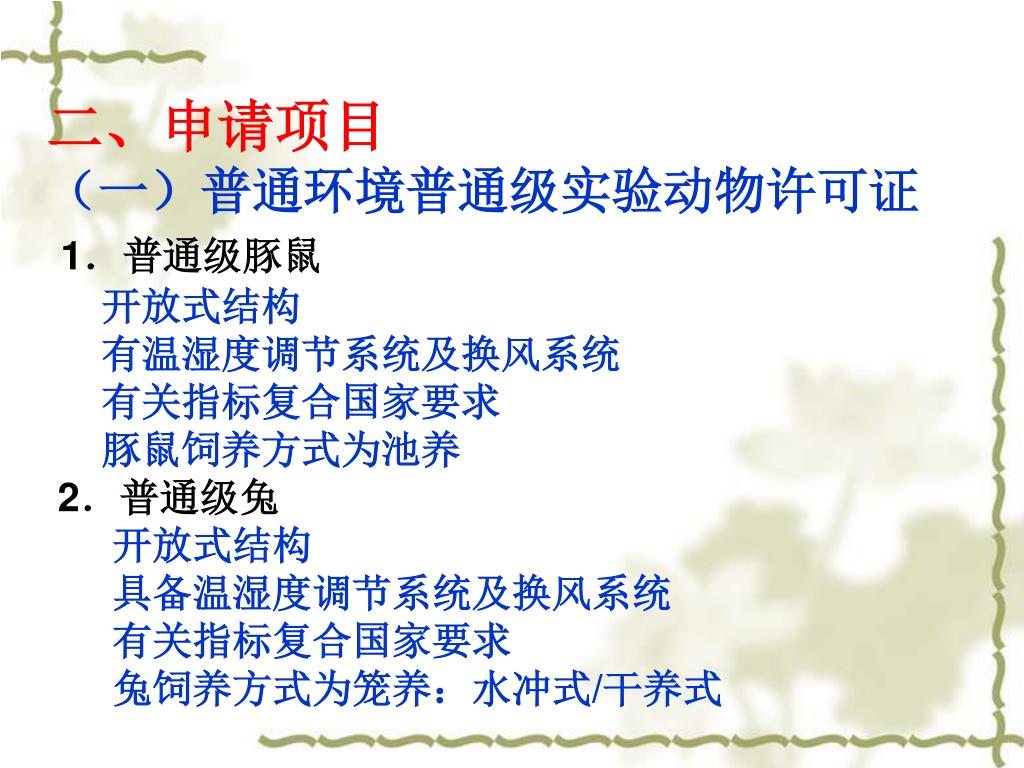 二、申请项目
（一）普通环境普通级实验动物许可证
1．普通级豚鼠
开放式结构
有温湿度调节系统及换风系统
有关指标复合国家要求
豚鼠饲养方式为池养
2．普通级兔
开放式结构
具备温湿度调节系统及换风系统
有关指标复合国家要求
兔饲养方式为笼养：水冲式/干养式